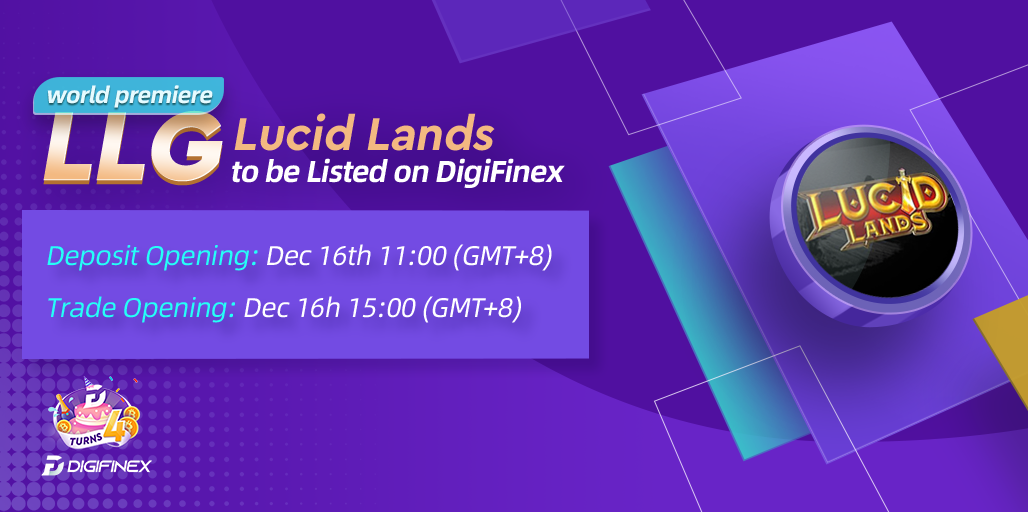 world premiere

LLG Lucid Lands
to be Listed on DigiFinex

Deposit Opening: Dec 16th 11:00 (GMT+8)

Trade Opening: Dec 16h 15:00 (GMT+8)

LUCID LANDS

TURNS 4

DIGIFINEX